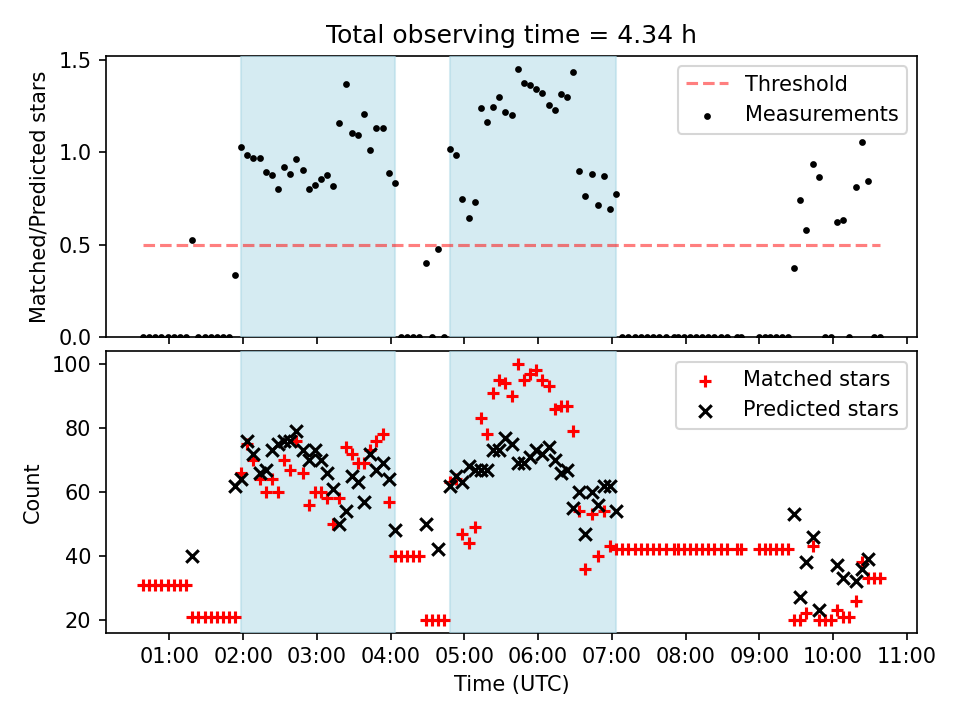 Total observing time = 4.34 h

Matched/Predicted stars

1.5
1.0
0.5
0.0

Threshold
Measurements

Count

100
80
60
40
20

Matched stars
Predicted stars

01:00 02:00 03:00 04:00 05:00 06:00 07:00 08:00 09:00 10:00 11:00
Time (UTC)